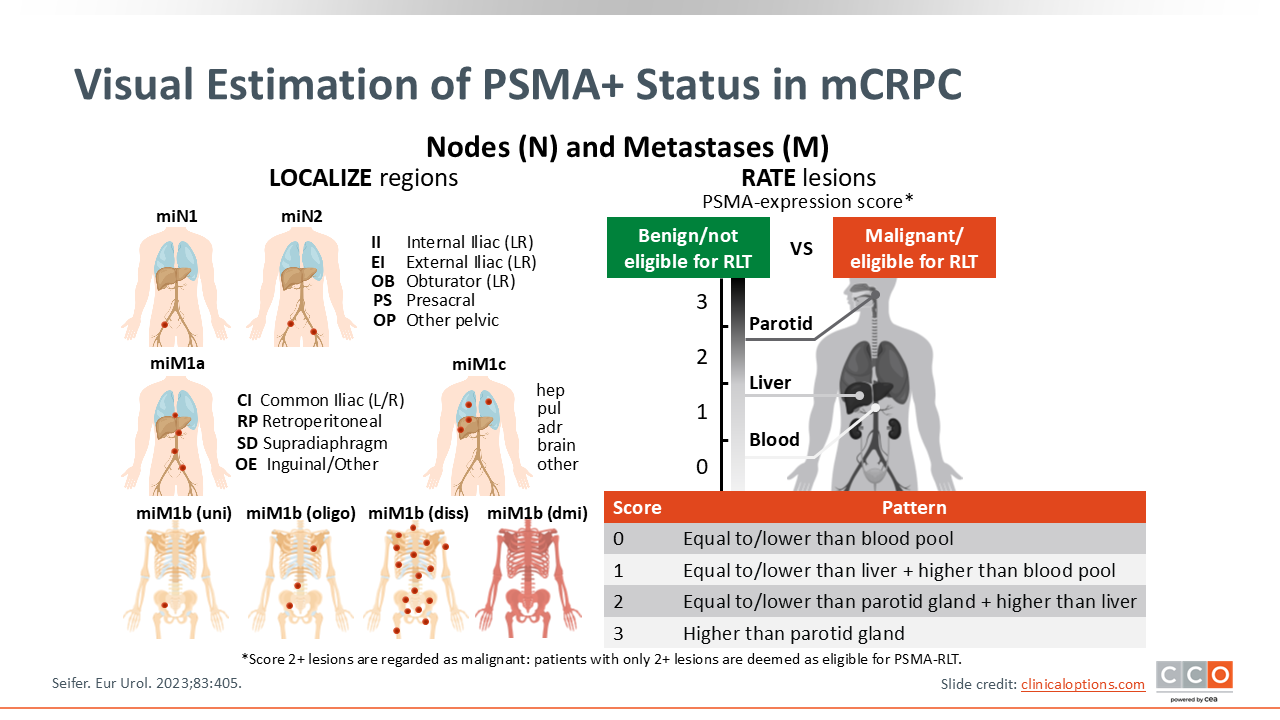 Visual Estimation of PSMA+ Status in mCRPC

Nodes (N) and Metastases (M)

LOCALIZE regions

miN1 miN2

II Internal Iliac (LR)
EI External Iliac (LR)
OB Obturator (LR)
PS Presacral
OP Other pelvic

miM1a

CI Common Iliac (L/R)
RP Retroperitoneal
SD Supradiaphragm
OE Inguinal/Other

miM1c

hep
pul
adr
brain
other

miM1b (uni) miM1b (oligo) miM1b (diss) miM1b (dmi)

RATE lesions
PSMA-expression score*

Benign/not eligible for RLT VS Malignant/ eligible for RLT

3
2
1
0

Parotid
Liver
Blood

| Score | Pattern |
|---|---|
| 0 | Equal to/lower than blood pool |
| 1 | Equal to/lower than liver + higher than blood pool |
| 2 | Equal to/lower than parotid gland + higher than liver |
| 3 | Higher than parotid gland |

*Score 2+ lesions are regarded as malignant: patients with only 2+ lesions are deemed as eligible for PSMA-RLT.

Seifer. Eur Urol. 2023;83:405.

Slide credit: clinicaloptions.com

CCO powered by cea